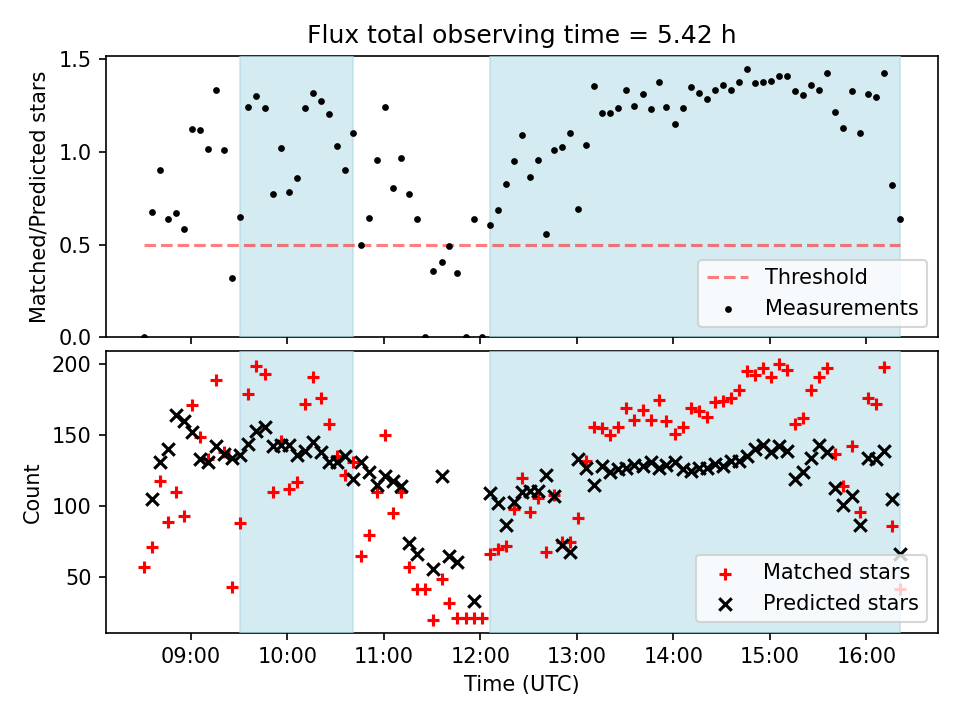 Flux total observing time = 5.42 h

Matched/Predicted stars

1.5
1.0
0.5
0.0

Threshold
Measurements

Count

200
150
100
50

Matched stars
Predicted stars

09:00 10:00 11:00 12:00 13:00 14:00 15:00 16:00

Time (UTC)